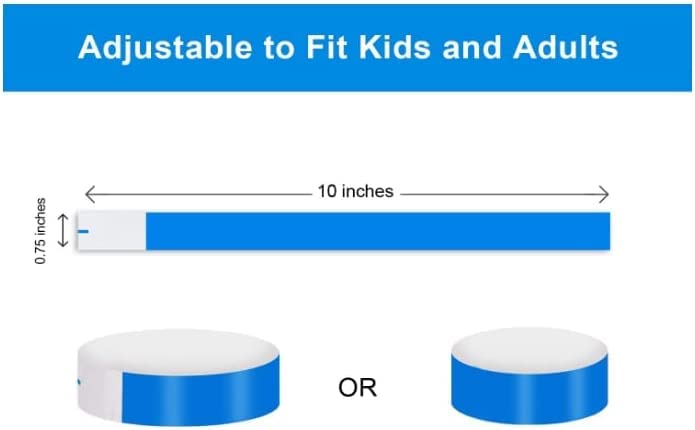 Adjustable to Fit Kids and Adults

10 inches

0.75 inches

OR